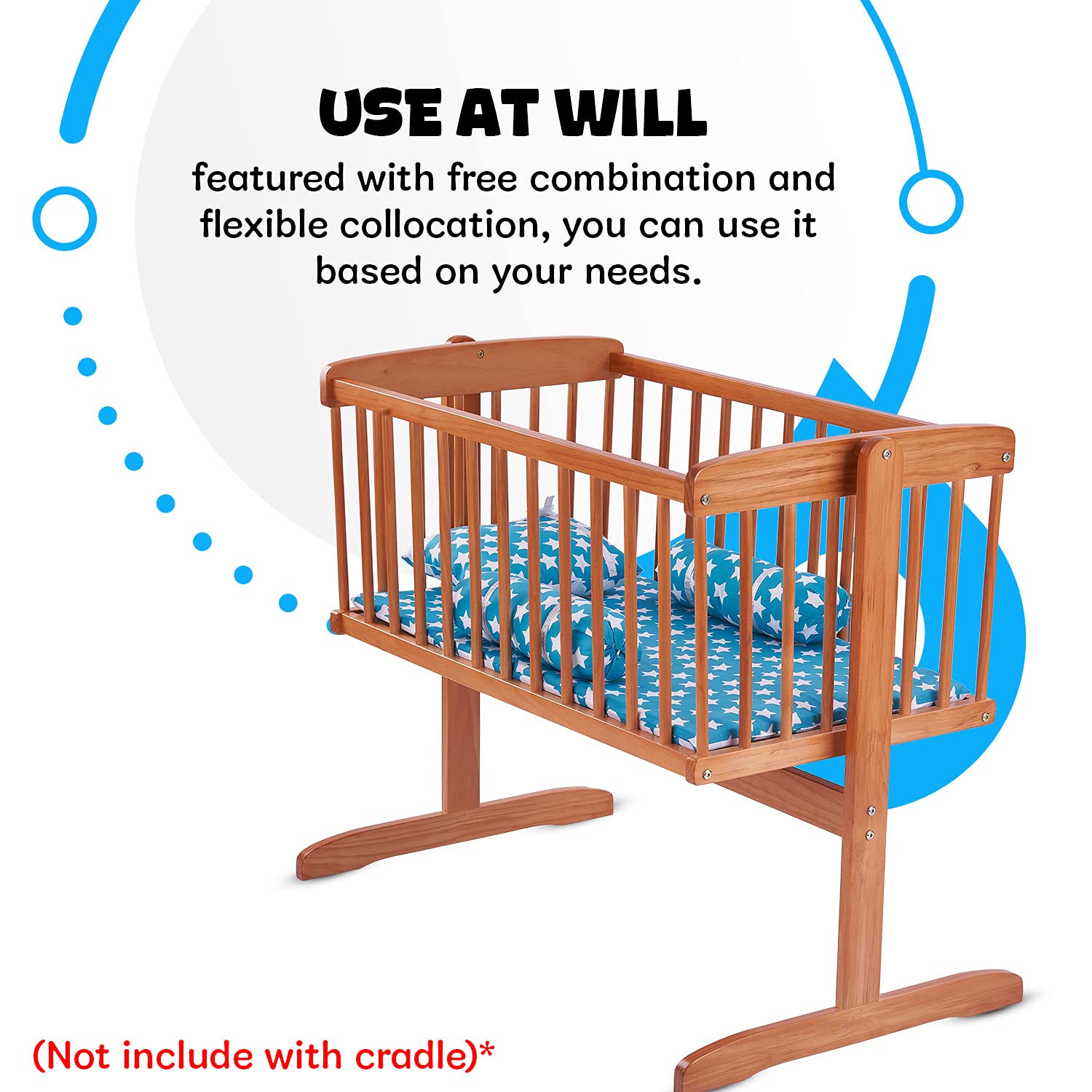 USE AT WILL

featured with free combination and flexible collocation, you can use it based on your needs.

(Not include with cradle)*